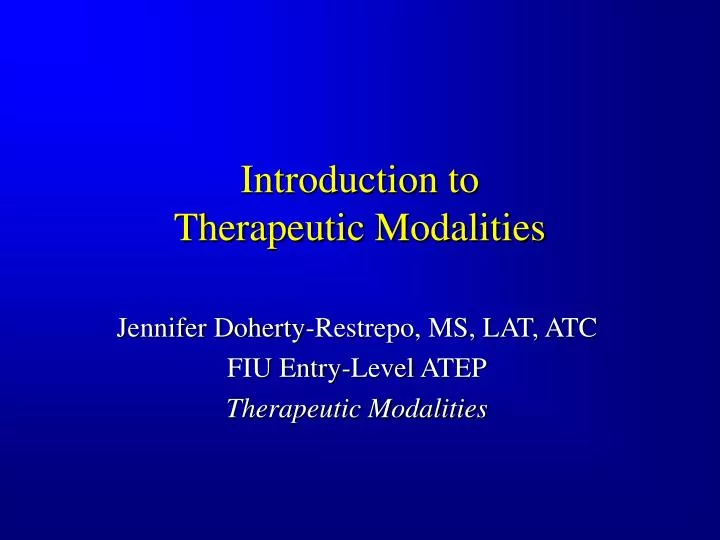 Introduction to
Therapeutic Modalities

Jennifer Doherty-Restrepo, MS, LAT, ATC
FIU Entry-Level ATEP
Therapeutic Modalities